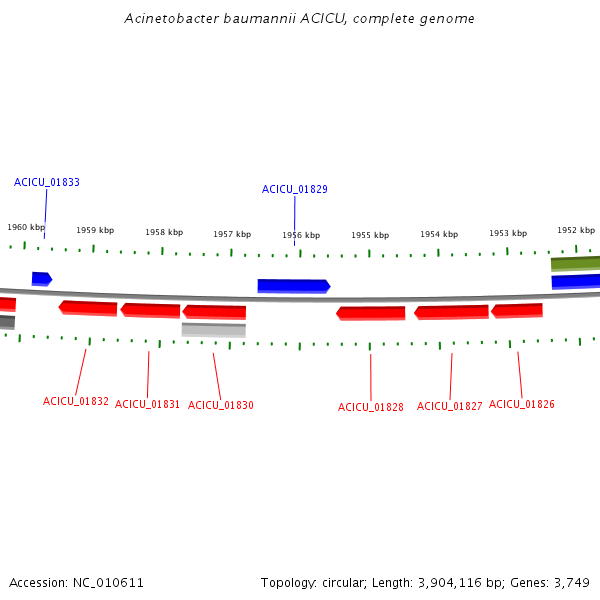 Acinetobacter baumannii ACICU, complete genome

ACICU_01833

ACICU_01829

1960 kbp 1959 kbp 1958 kbp 1957 kbp 1956 kbp 1955 kbp 1954 kbp 1953 kbp 1952 kbp

ACICU_01832 ACICU_01831 ACICU_01830 ACICU_01828 ACICU_01827 ACICU_01826

Accession: NC_010611

Topology: circular; Length: 3,904,116 bp; Genes: 3,749